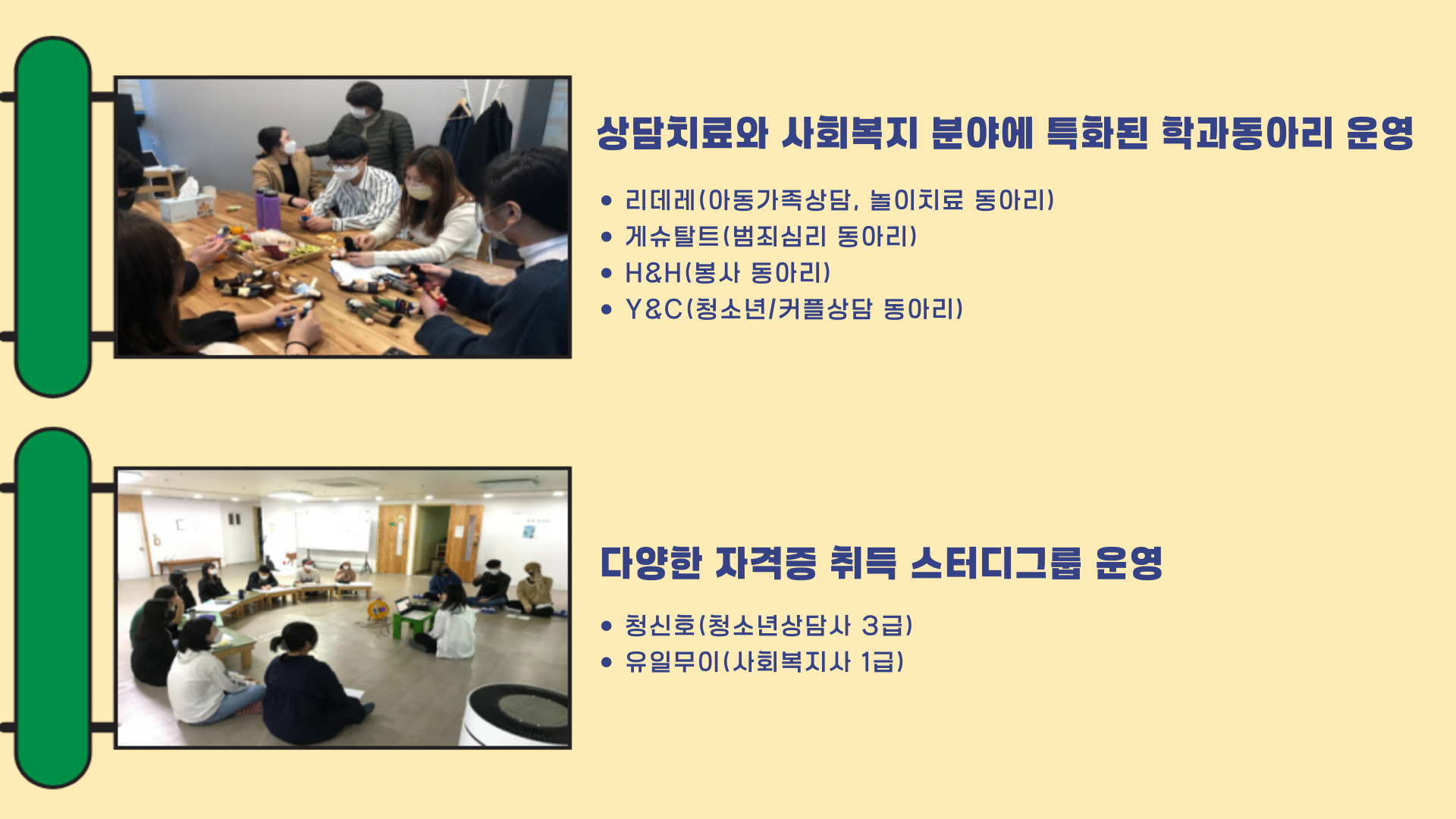 상담치료와 사회복지 분야에 특화된 학과동아리 운영

• 리데레(아동가족상담, 놀이치료 동아리)
• 게슈탈트(범죄심리 동아리)
• H&H(봉사 동아리)
• Y&C(청소년/커플상담 동아리)

다양한 자격증 취득 스터디그룹 운영

• 청신호(청소년상담사 3급)
• 유일무이(사회복지사 1급)